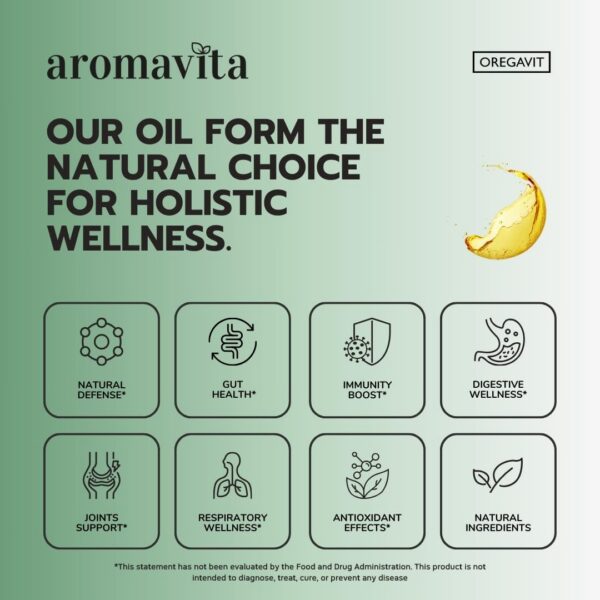 aromavita

OREGAVIT

OUR OIL FORM THE NATURAL CHOICE FOR HOLISTIC WELLNESS.

NATURAL DEFENSE*

GUT HEALTH*

IMMUNITY BOOST*

DIGESTIVE WELLNESS*

JOINTS SUPPORT*

RESPIRATORY WELLNESS*

ANTIOXIDANT EFFECTS*

NATURAL INGREDIENTS

*This statement has not been evaluated by the Food and Drug Administration. This product is not intended to diagnose, treat, cure, or prevent any disease